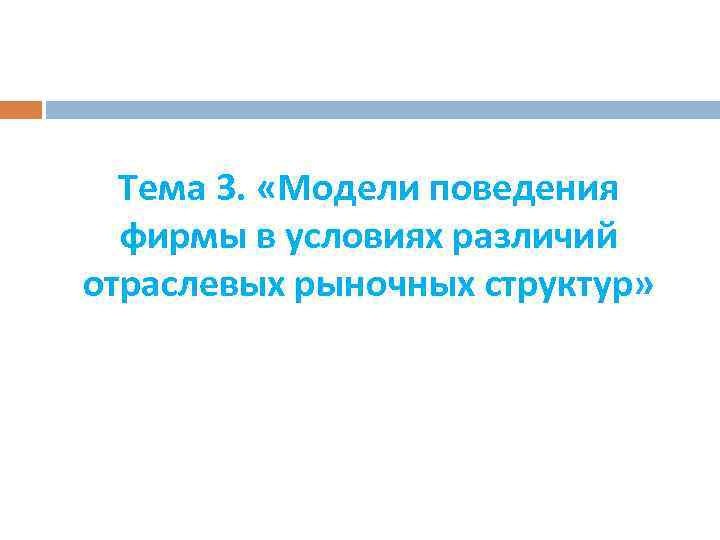 Тема 3. «Модели поведения фирмы в условиях различий отраслевых рыночных структур»